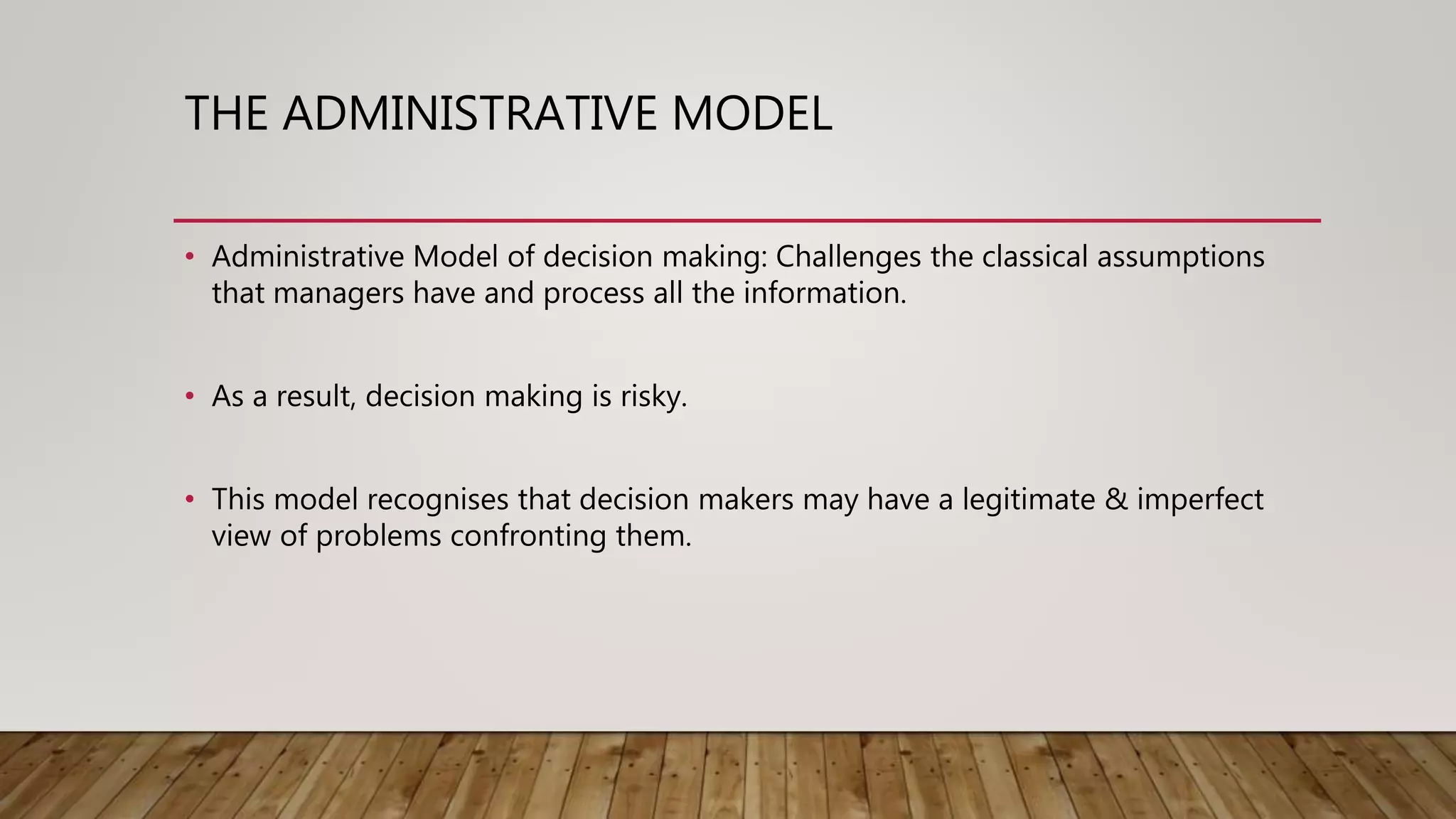 THE ADMINISTRATIVE MODEL

• Administrative Model of decision making: Challenges the classical assumptions that managers have and process all the information.

• As a result, decision making is risky.

• This model recognises that decision makers may have a legitimate & imperfect view of problems confronting them.